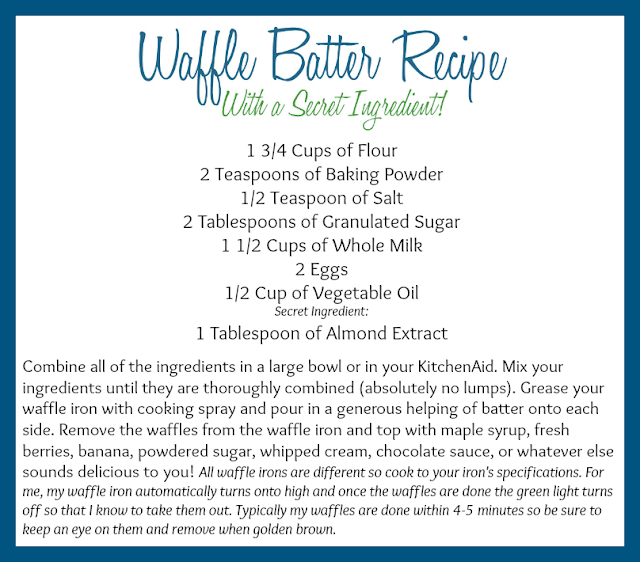 Waffle Batter Recipe
With a Secret Ingredient!

1 3/4 Cups of Flour
2 Teaspoons of Baking Powder
1/2 Teaspoon of Salt
2 Tablespoons of Granulated Sugar
1 1/2 Cups of Whole Milk
2 Eggs
1/2 Cup of Vegetable Oil
Secret Ingredient:
1 Tablespoon of Almond Extract

Combine all of the ingredients in a large bowl or in your KitchenAid. Mix your ingredients until they are thoroughly combined (absolutely no lumps). Grease your waffle iron with cooking spray and pour in a generous helping of batter onto each side. Remove the waffles from the waffle iron and top with maple syrup, fresh berries, banana, powdered sugar, whipped cream, chocolate sauce, or whatever else sounds delicious to you! All waffle irons are different so cook to your iron's specifications. For me, my waffle iron automatically turns onto high and once the waffles are done the green light turns off so that I know to take them out. Typically my waffles are done within 4-5 minutes so be sure to keep an eye on them and remove when golden brown.